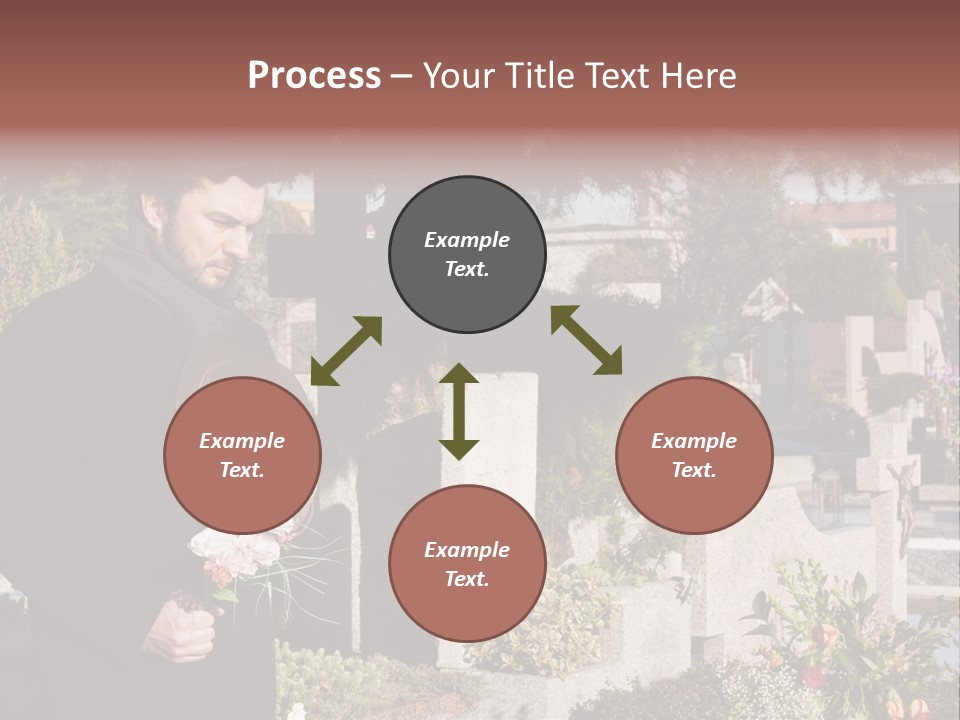 Process – Your Title Text Here

Example Text.

Example Text.

Example Text.

Example Text.